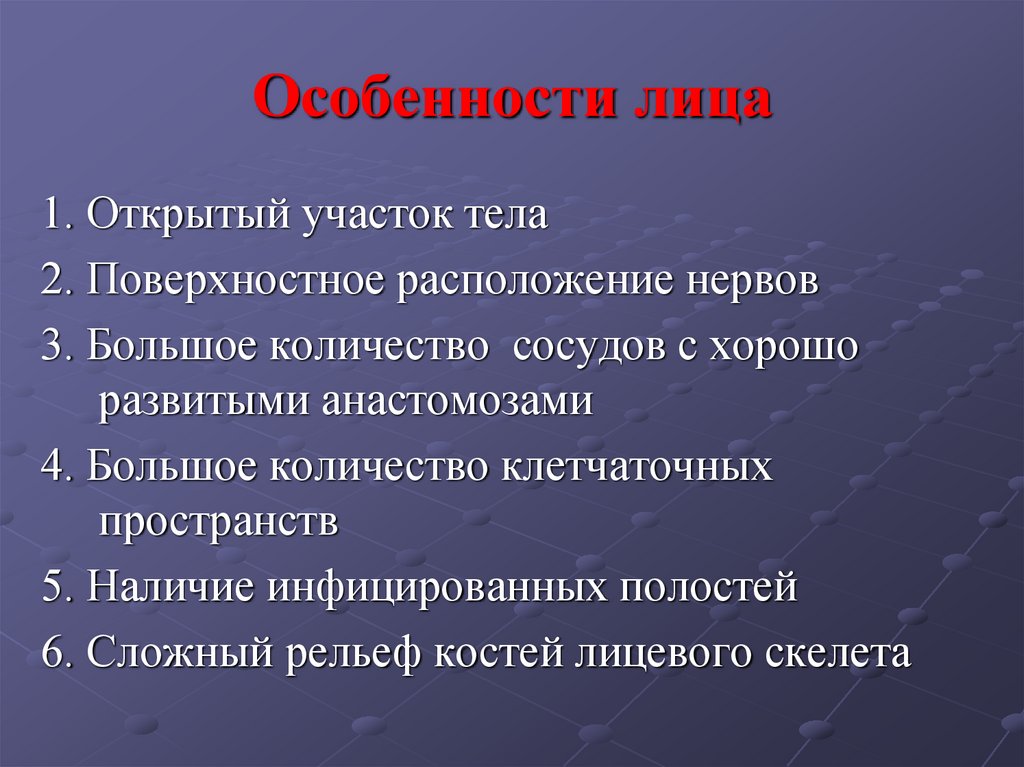 Особенности лица

1. Открытый участок тела

2. Поверхностное расположение нервов

3. Большое количество  сосудов с хорошо развитыми анастомозами

4. Большое количество клетчаточных пространств

5. Наличие инфицированных полостей

6. Сложный рельеф костей лицевого скелета